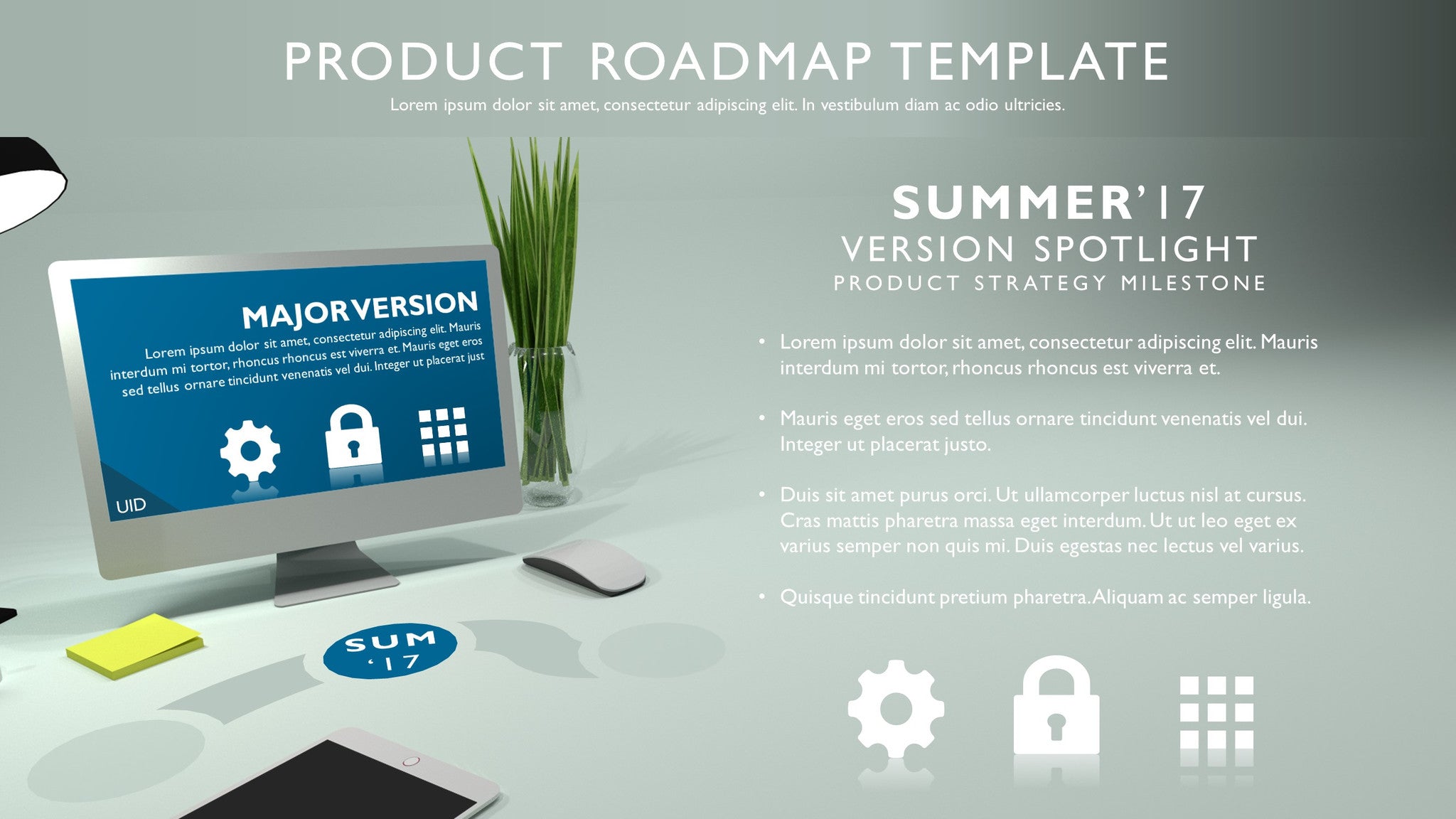 PRODUCT ROADMAP TEMPLATE

Lorem ipsum dolor sit amet, consectetur adipiscing elit. In vestibulum diam ac odio ultricies.

MAJORVERSION

Lorem ipsum dolor sit amet, consectetur adipiscing elit. Mauris interdum mi tortor, rhoncus rhoncus est viverra et. Mauris eget eros sed tellus ornare tincidunt venenatis vel dui. Integer ut placerat just

UID

SUM '17

SUMMER'17
VERSION SPOTLIGHT
PRODUCT STRATEGY MILESTONE

• Lorem ipsum dolor sit amet, consectetur adipiscing elit. Mauris interdum mi tortor, rhoncus rhoncus est viverra et.

• Mauris eget eros sed tellus ornare tincidunt venenatis vel dui. Integer ut placerat justo.

• Duis sit amet purus orci. Ut ullamcorper luctus nisl at cursus. Cras mattis pharetra massa eget interdum. Ut ut leo eget ex varius semper non quis mi. Duis egestas nec lectus vel varius.

• Quisque tincidunt pretium pharetra. Aliquam ac semper ligula.